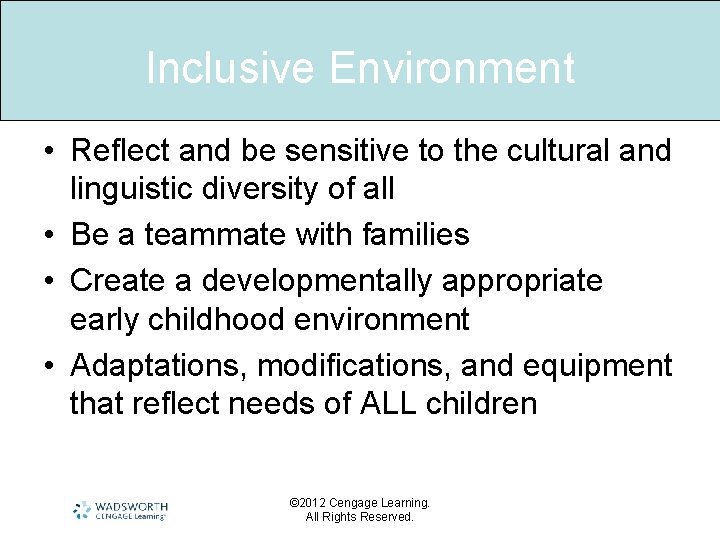 Inclusive Environment

• Reflect and be sensitive to the cultural and linguistic diversity of all
• Be a teammate with families
• Create a developmentally appropriate early childhood environment
• Adaptations, modifications, and equipment that reflect needs of ALL children

WADSWORTH
CENGAGE Learning

©2012 Cengage Learning.
All Rights Reserved.